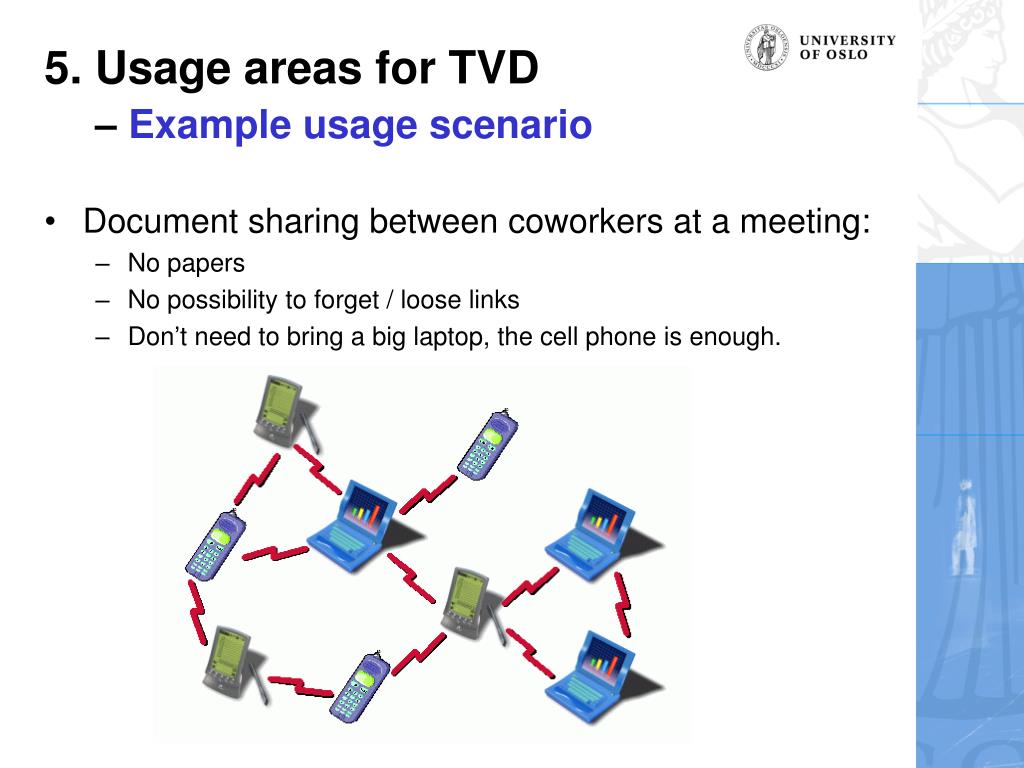 UNIVERSITY OF OSLO

5. Usage areas for TVD
– Example usage scenario

• Document sharing between coworkers at a meeting:
– No papers
– No possibility to forget / loose links
– Don’t need to bring a big laptop, the cell phone is enough.